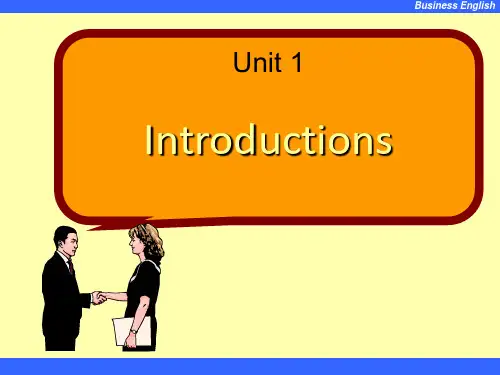 Business English

Unit 1

Introductions